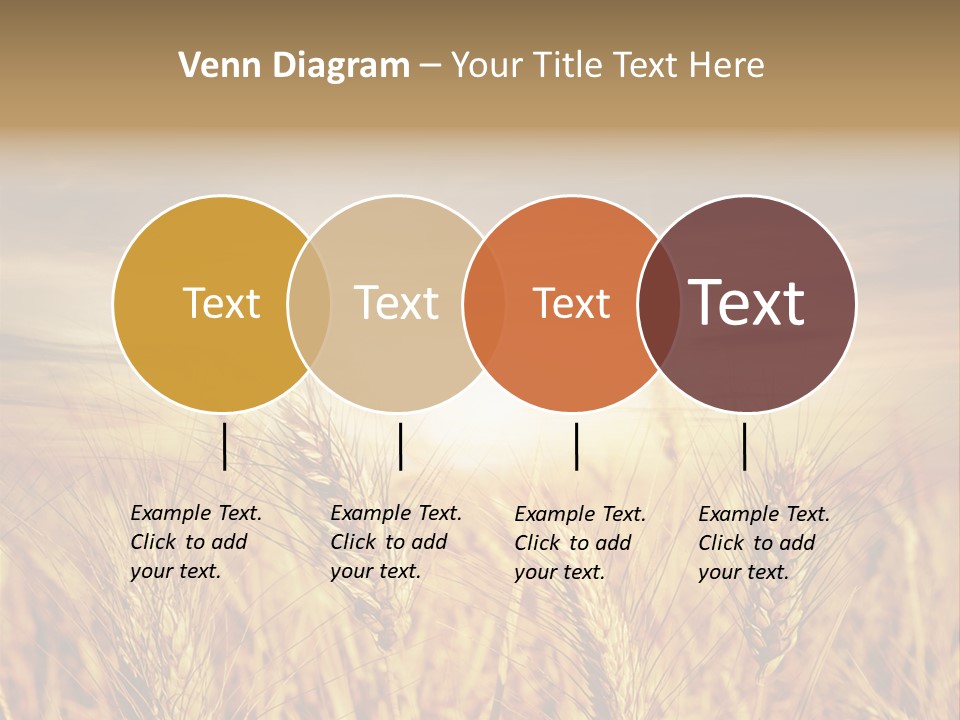 Venn Diagram – Your Title Text Here

Text

Text

Text

Text

Example Text. Click to add your text.

Example Text. Click to add your text.

Example Text. Click to add your text.

Example Text. Click to add your text.